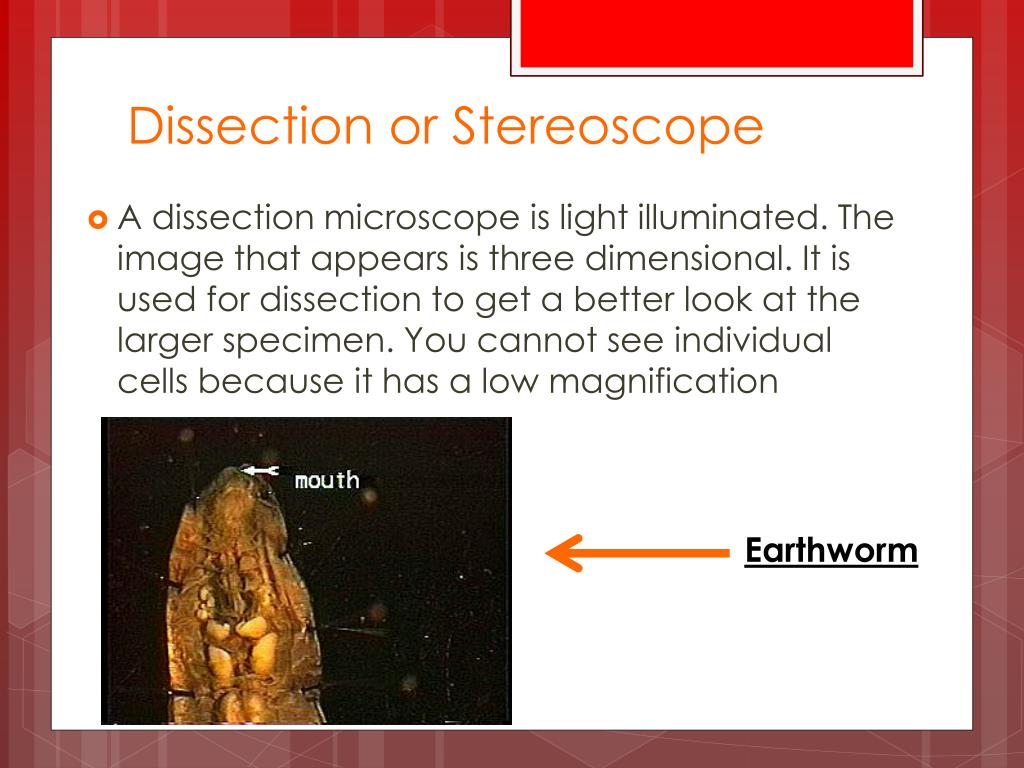 Dissection or Stereoscope

A dissection microscope is light illuminated. The image that appears is three dimensional. It is used for dissection to get a better look at the larger specimen. You cannot see individual cells because it has a low magnification

mouth

Earthworm